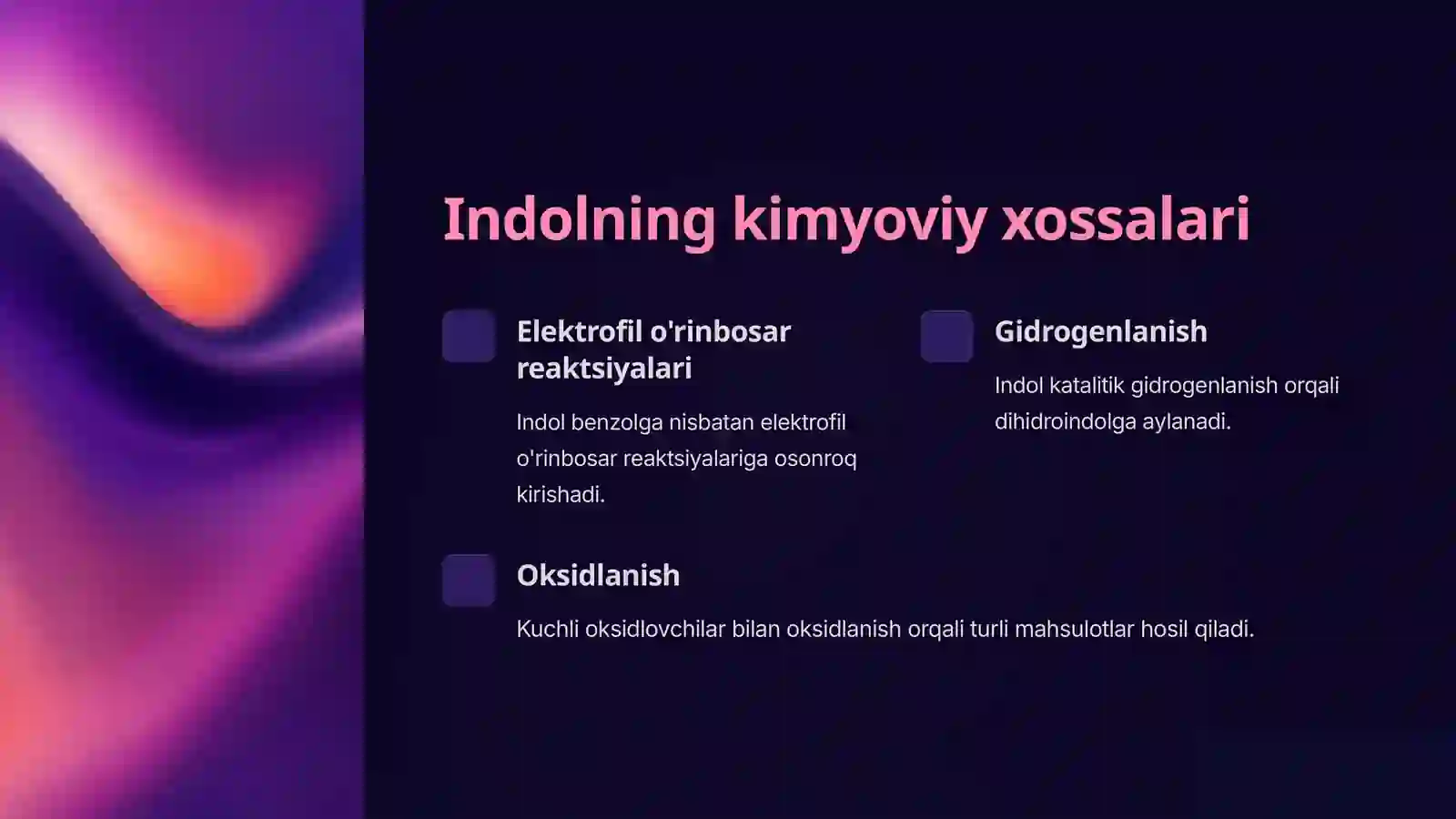 Indolning kimyoviy xossalari

Elektrofil o'rinbosar reaktsiyalari

Indol benzolga nisbatan elektrofil o'rinbosar reaktsiyalariga osonroq kirishadi.

Gidrogenlanish

Indol katalitik gidrogenlanish orqali dihidroindolga aylanadi.

Oksidlanish

Kuchli oksidlovchilar bilan oksidlanish orqali turli mahsulotlar hosil qiladi.